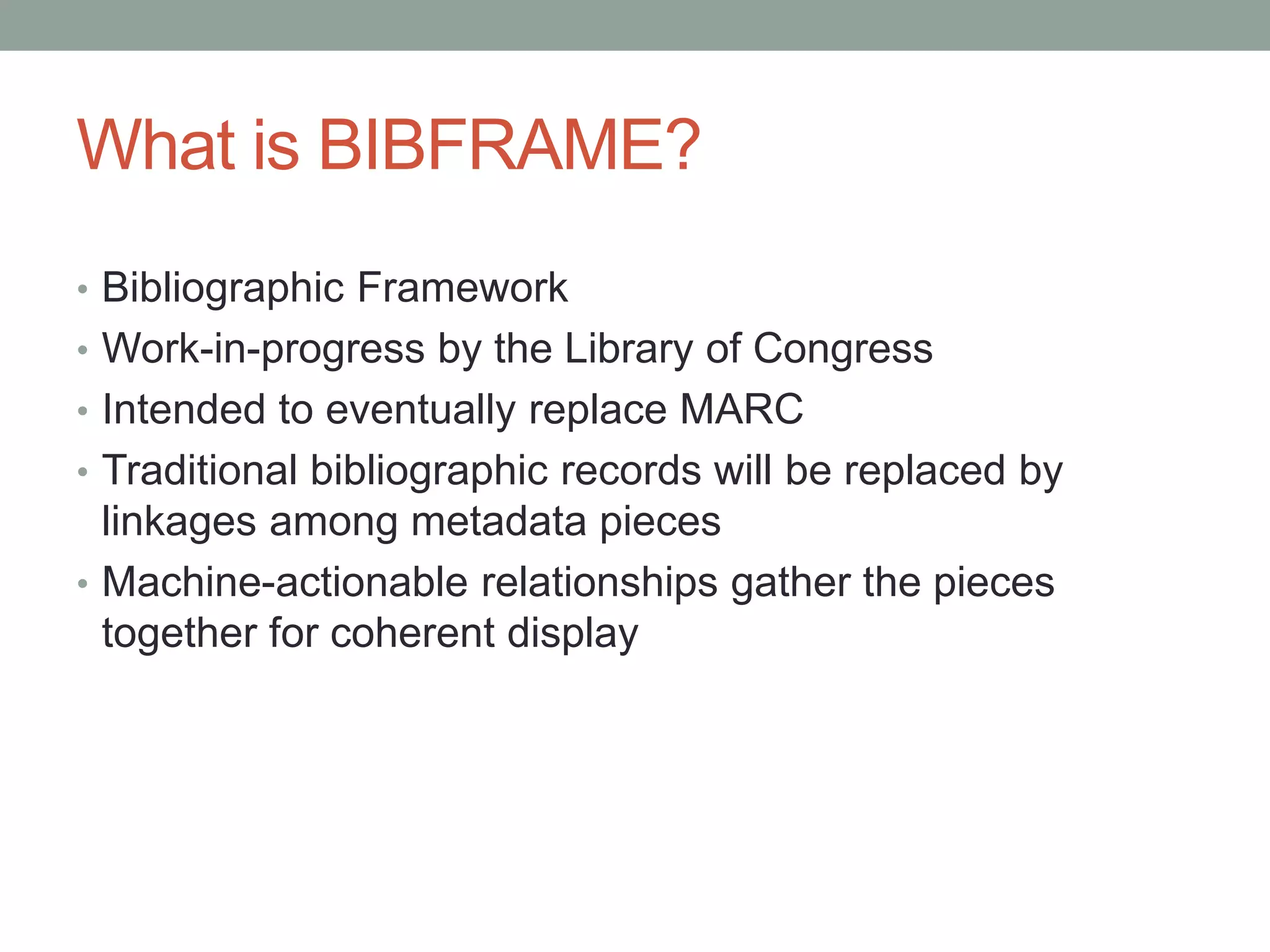 What is BIBFRAME?

• Bibliographic Framework
• Work-in-progress by the Library of Congress
• Intended to eventually replace MARC
• Traditional bibliographic records will be replaced by linkages among metadata pieces
• Machine-actionable relationships gather the pieces together for coherent display